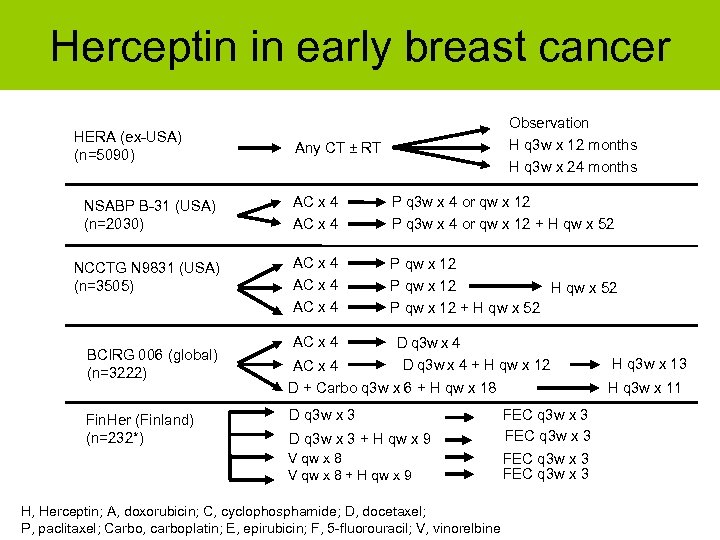 Herceptin in early breast cancer

HERA (ex-USA)
(n=5090)

Any CT ± RT

Observation
H q3w x 12 months
H q3w x 24 months

NSABP B-31 (USA)
(n=2030)

AC x 4 P q3w x 4 or qw x 12
AC x 4 P q3w x 4 or qw x 12 + H qw x 52

NCCTG N9831 (USA)
(n=3505)

AC x 4 P qw x 12
AC x 4 P qw x 12 H qw x 52
AC x 4 P qw x 12 + H qw x 52

BCIRG 006 (global)
(n=3222)

AC x 4 D q3w x 4
AC x 4 D q3w x 4 + H qw x 12 H q3w x 13
D + Carbo q3w x 6 + H qw x 18 H q3w x 11

FinHer (Finland)
(n=232*)

D q3w x 3 FEC q3w x 3
D q3w x 3 + H qw x 9 FEC q3w x 3
V qw x 8 FEC q3w x 3
V qw x 8 + H qw x 9 FEC q3w x 3

H, Herceptin; A, doxorubicin; C, cyclophosphamide; D, docetaxel;
P, paclitaxel; Carbo, carboplatin; E, epirubicin; F, 5-fluorouracil; V, vinorelbine